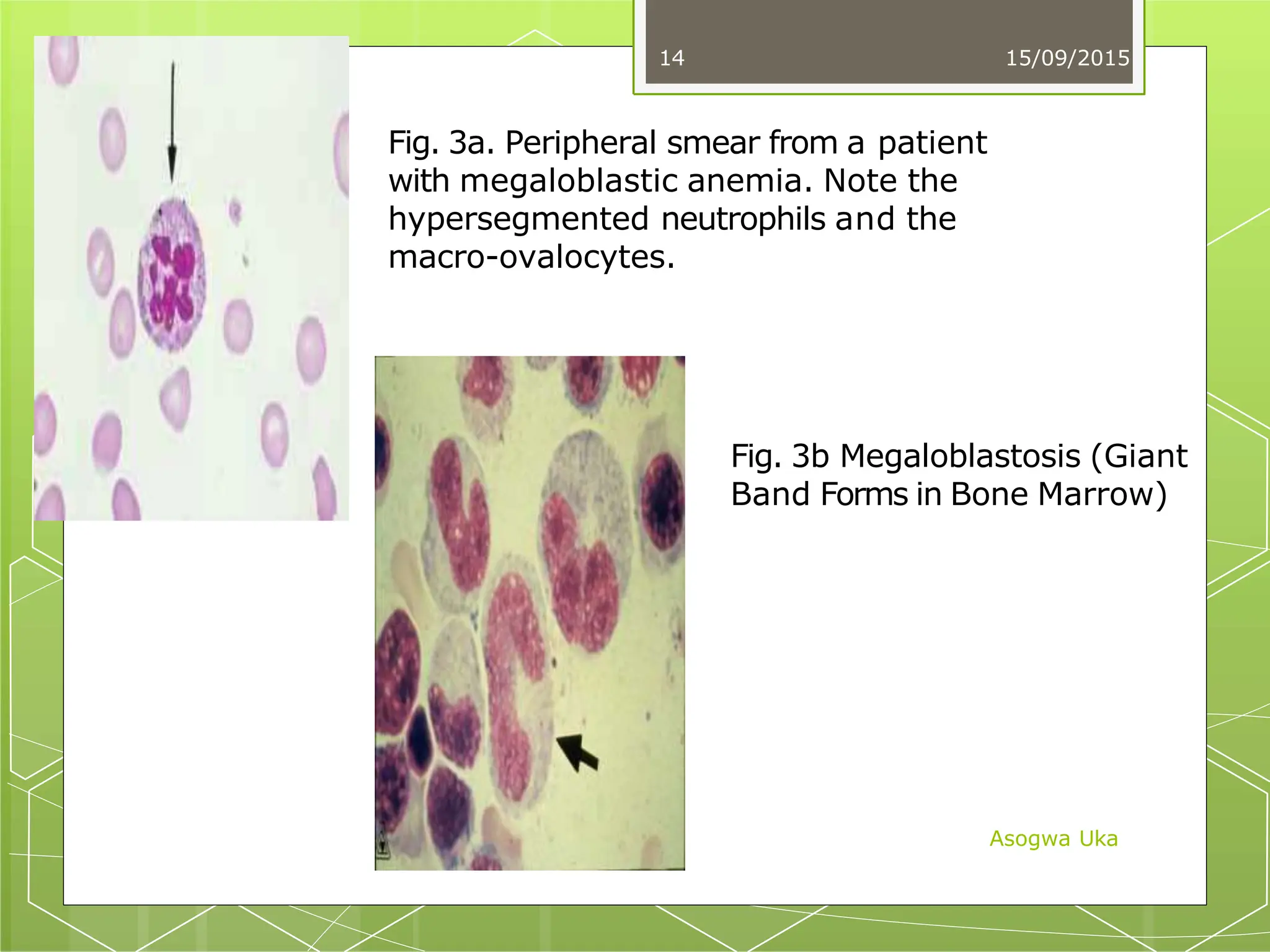 14

15/09/2015

Fig. 3a. Peripheral smear from a patient with megaloblastic anemia. Note the hypersegmented neutrophils and the macro-ovalocytes.

Fig. 3b Megaloblastosis (Giant Band Forms in Bone Marrow)

Asogwa Uka